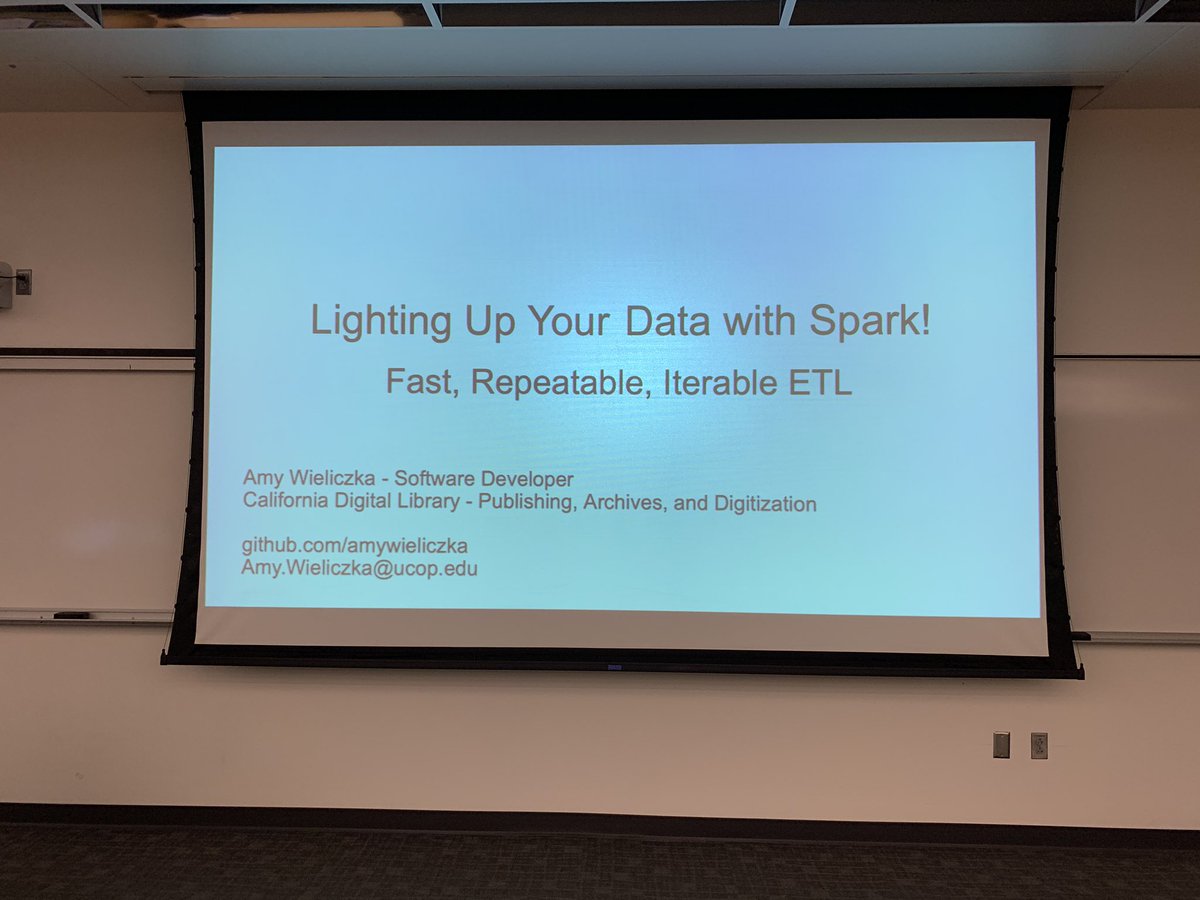 Lighting Up Your Data with Spark!

Fast, Repeatable, Iterable ETL

Amy Wieliczka - Software Developer
California Digital Library - Publishing, Archives, and Digitization

github.com/amywieliczka
Amy.Wieliczka@ucop.edu